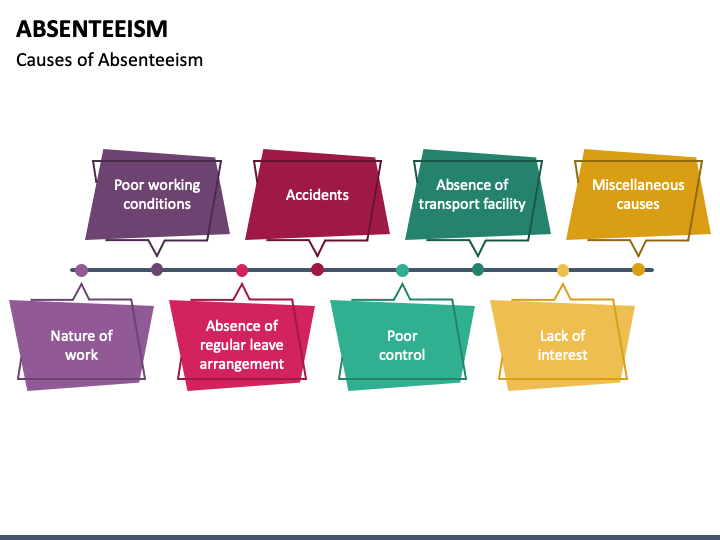 ABSENTEEISM

Causes of Absenteeism

Nature of work

Poor working conditions

Absence of regular leave arrangement

Accidents

Poor control

Absence of transport facility

Lack of interest

Miscellaneous causes